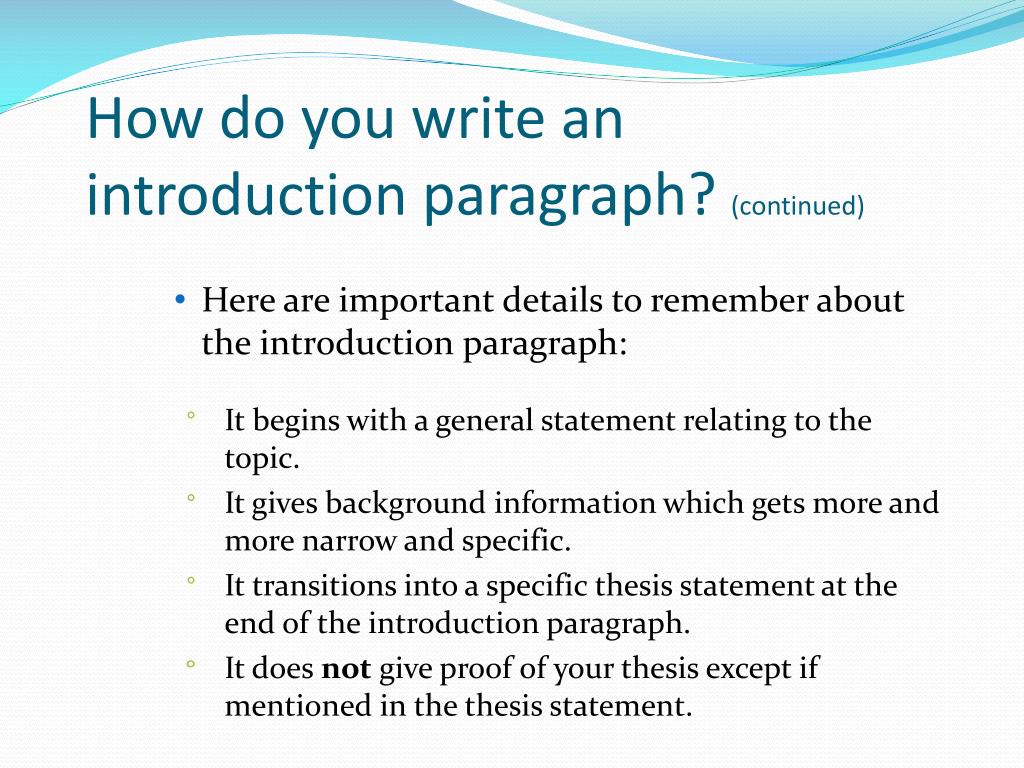 How do you write an introduction paragraph? (continued)

• Here are important details to remember about the introduction paragraph:

◦ It begins with a general statement relating to the topic.
◦ It gives background information which gets more and more narrow and specific.
◦ It transitions into a specific thesis statement at the end of the introduction paragraph.
◦ It does **not** give proof of your thesis except if mentioned in the thesis statement.